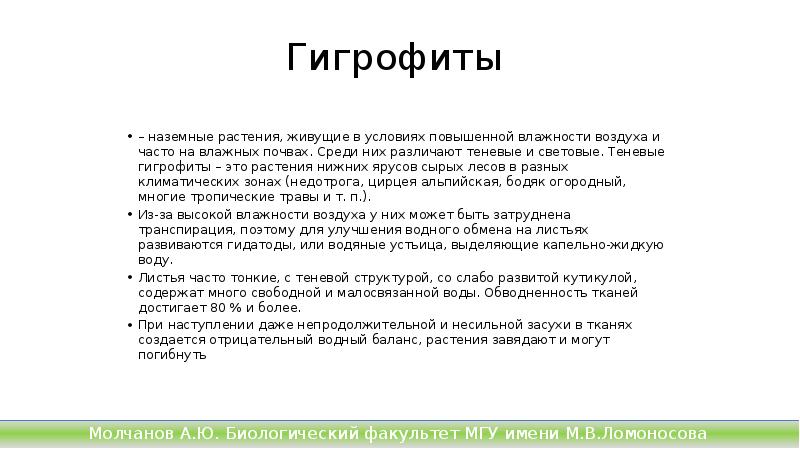 Гигрофиты

• – наземные растения, живущие в условиях повышенной влажности воздуха и часто на влажных почвах. Среди них различают теневые и световые. Теневые гигрофиты – это растения нижних ярусов сырых лесов в разных климатических зонах (недотрога, цирцея альпийская, бодяк огородный, многие тропические травы и т. п.).
• Из-за высокой влажности воздуха у них может быть затруднена транспирация, поэтому для улучшения водного обмена на листьях развиваются гидатоды, или водяные устьица, выделяющие капельно-жидкую воду.
• Листья часто тонкие, с теневой структурой, со слабо развитой кутикулой, содержат много свободной и малосвязанной воды. Обводненность тканей достигает 80 % и более.
• При наступлении даже непродолжительной и несильной засухи в тканях создается отрицательный водный баланс, растения завядают и могут погибнуть

Молчанов А.Ю. Биологический факультет МГУ имени М.В.Ломоносова